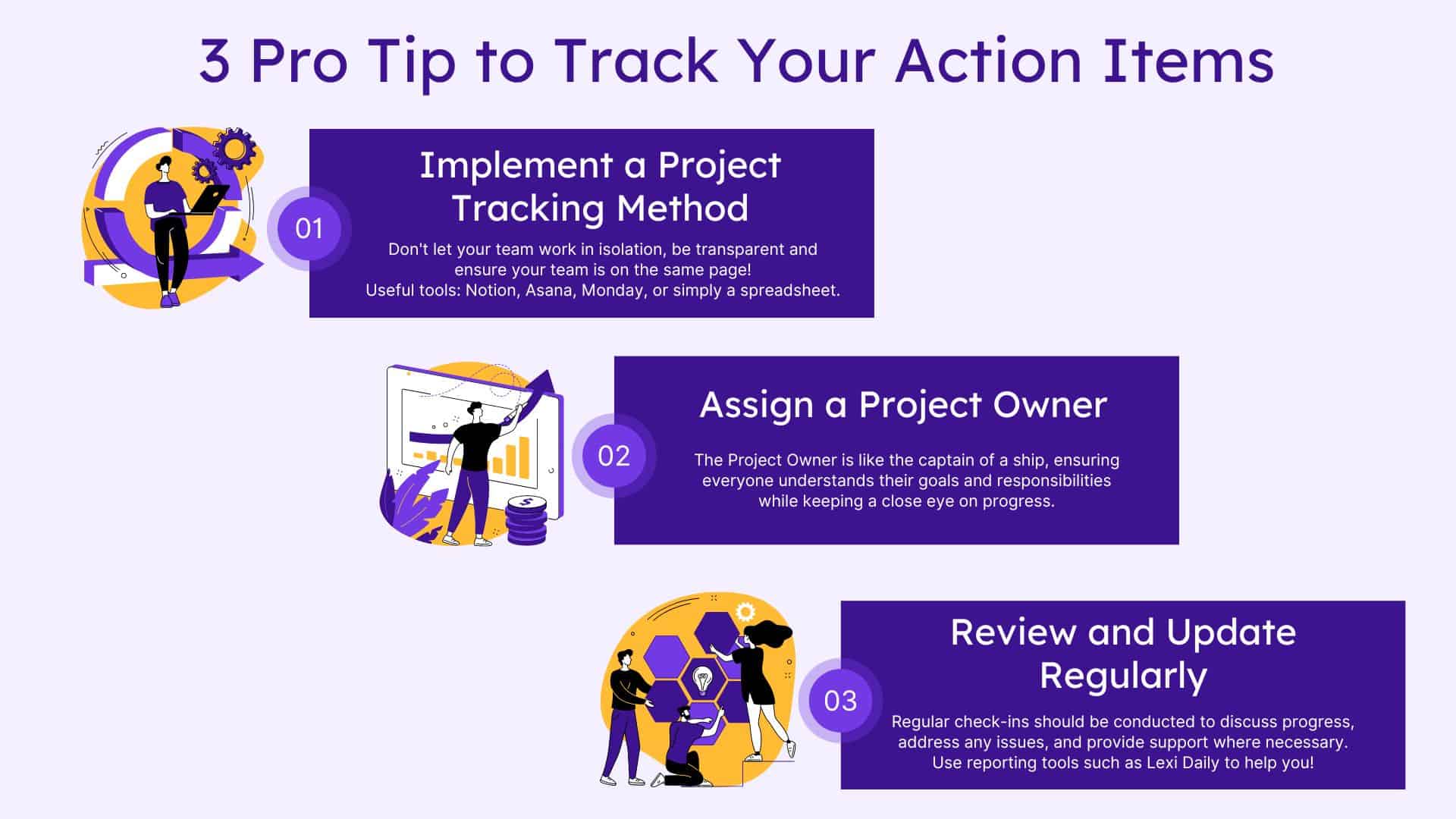 3 Pro Tip to Track Your Action Items

01

Implement a Project Tracking Method

Don't let your team work in isolation, be transparent and ensure your team is on the same page!
Useful tools: Notion, Asana, Monday, or simply a spreadsheet.

02

Assign a Project Owner

The Project Owner is like the captain of a ship, ensuring everyone understands their goals and responsibilities while keeping a close eye on progress.

03

Review and Update Regularly

Regular check-ins should be conducted to discuss progress, address any issues, and provide support where necessary.
Use reporting tools such as Lexi Daily to help you!